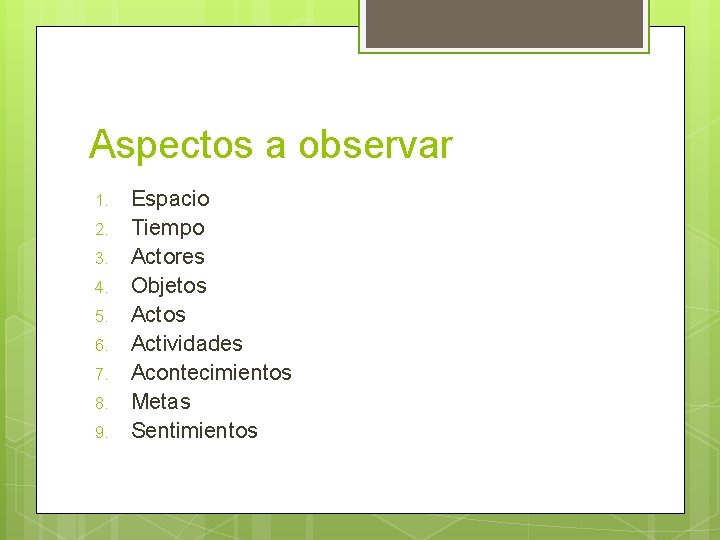 Aspectos a observar

1. Espacio
2. Tiempo
3. Actores
4. Objetos
5. Actos
6. Actividades
7. Acontecimientos
8. Metas
9. Sentimientos